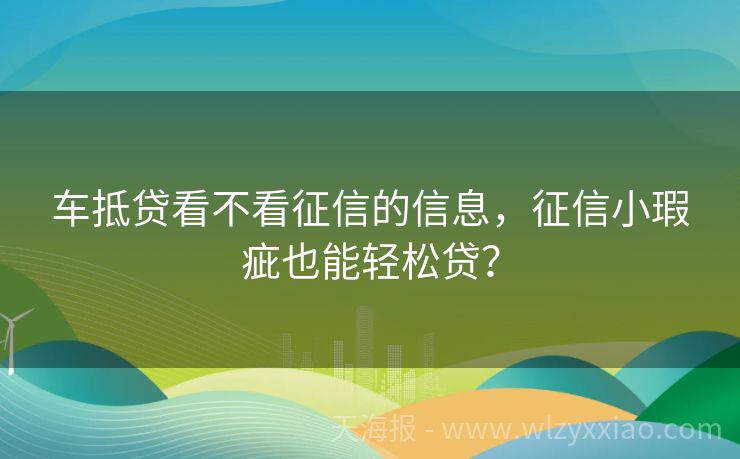 车抵贷看不看征信的信息，征信小瑕疵也能轻松贷？

天海报 - www.wlzyxxiao.com